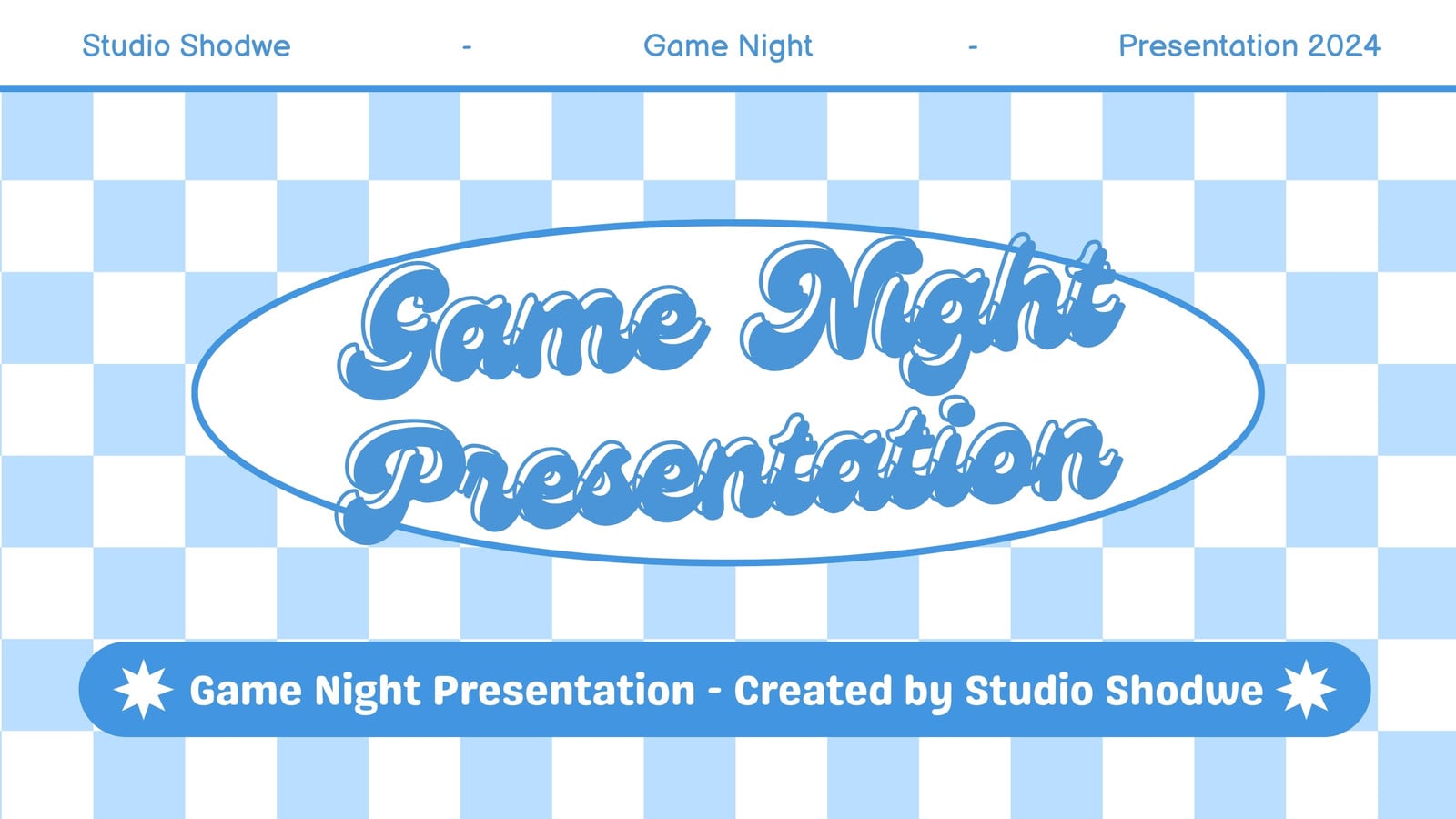 Studio Shodwe - Game Night - Presentation 2024

Game Night Presentation

Game Night Presentation - Created by Studio Shodwe